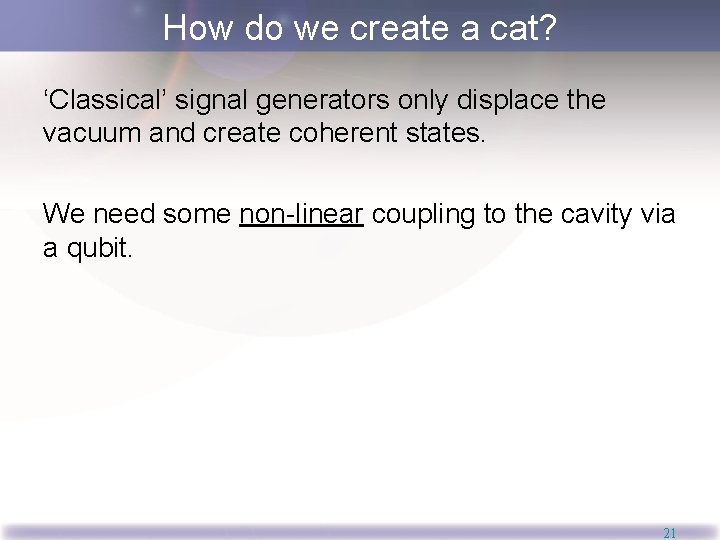 How do we create a cat?

‘Classical’ signal generators only displace the vacuum and create coherent states.

We need some non-linear coupling to the cavity via a qubit.

21